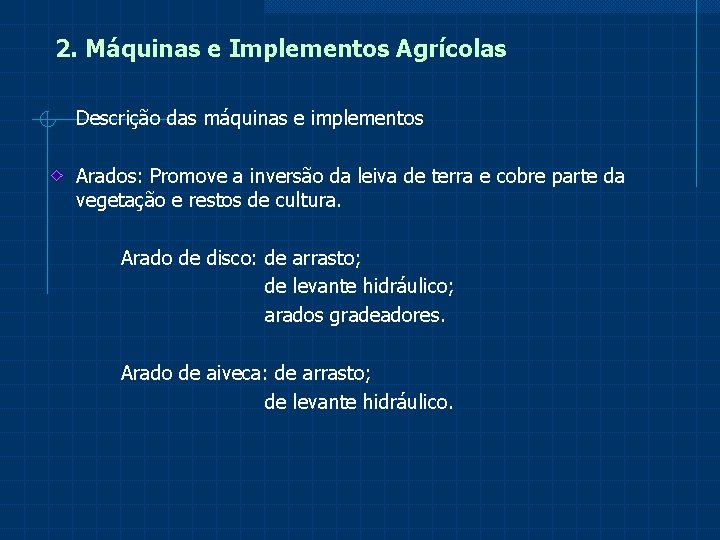 2. Máquinas e Implementos Agrícolas

Descrição das máquinas e implementos

Arados: Promove a inversão da leiva de terra e cobre parte da vegetação e restos de cultura.

Arado de disco: de arrasto;
de levante hidráulico;
arados gradeadores.

Arado de aiveca: de arrasto;
de levante hidráulico.